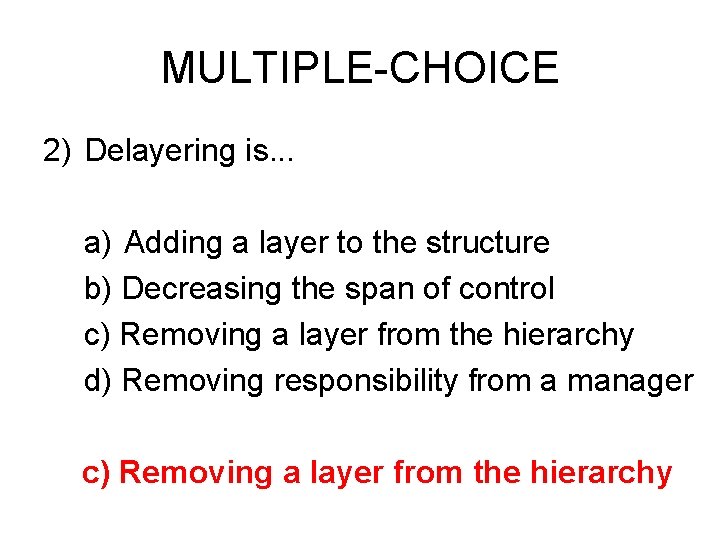 MULTIPLE-CHOICE

2) Delayering is...

a) Adding a layer to the structure
b) Decreasing the span of control
c) Removing a layer from the hierarchy
d) Removing responsibility from a manager

c) Removing a layer from the hierarchy